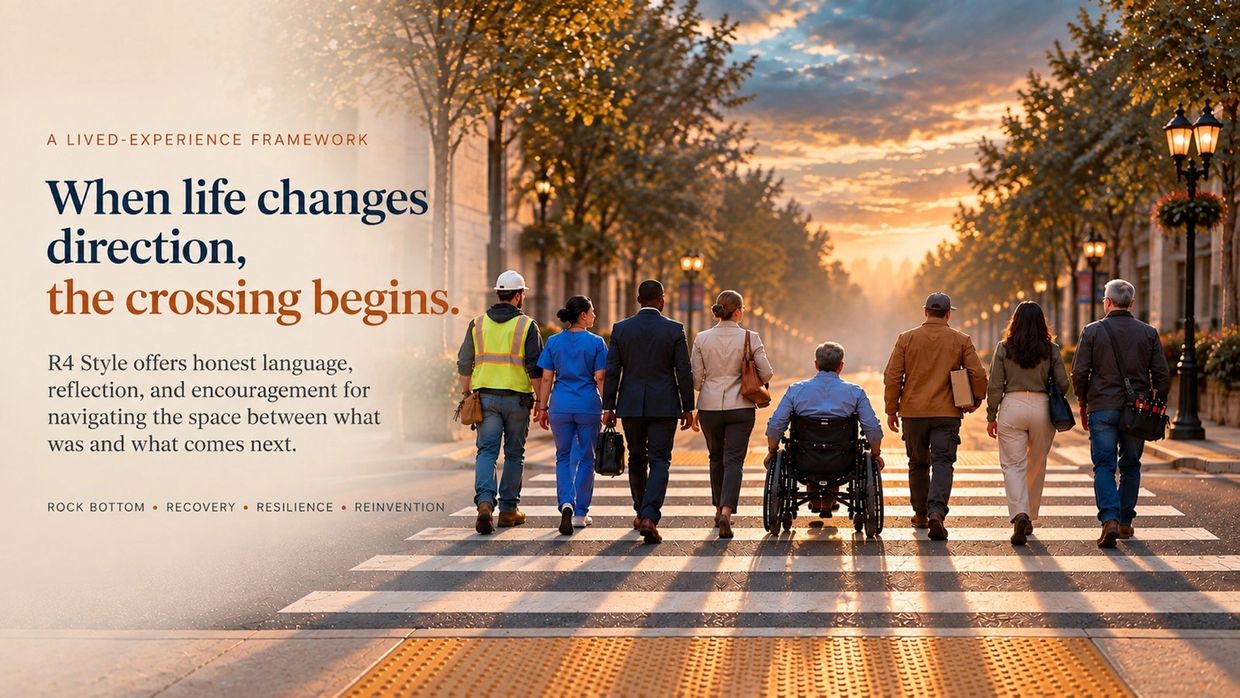 A LIVED-EXPERIENCE FRAMEWORK

When life changes direction,
the crossing begins.

R4 Style offers honest language, reflection, and encouragement for navigating the space between what was and what comes next.

ROCK BOTTOM • RECOVERY • RESILIENCE • REINVENTION